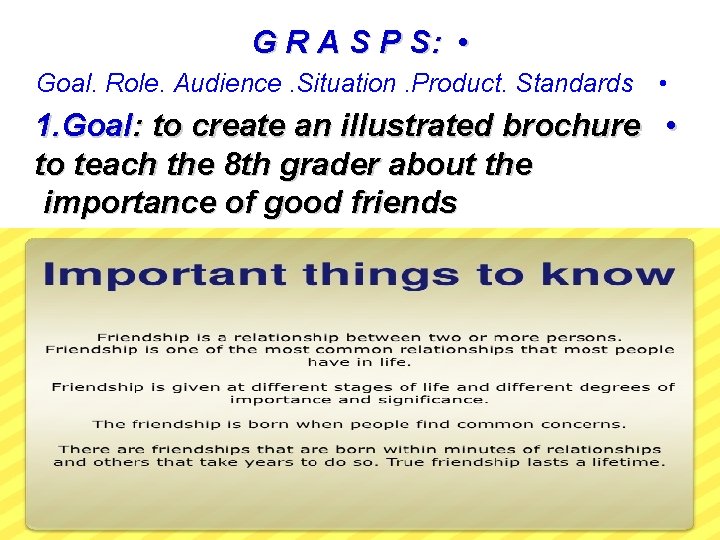 G R A S P S: •

Goal. Role. Audience .Situation .Product. Standards •

1.Goal: to create an illustrated brochure • to teach the 8th grader about the importance of good friends

Important things to know

Friendship is a relationship between two or more persons. Friendship is one of the most common relationships that most people have in life.

Friendship is given at different stages of life and different degrees of importance and significance.

The friendship is born when people find common concerns.

There are friendships that are born within minutes of relationships and others that take years to do so. True friendship lasts a lifetime.